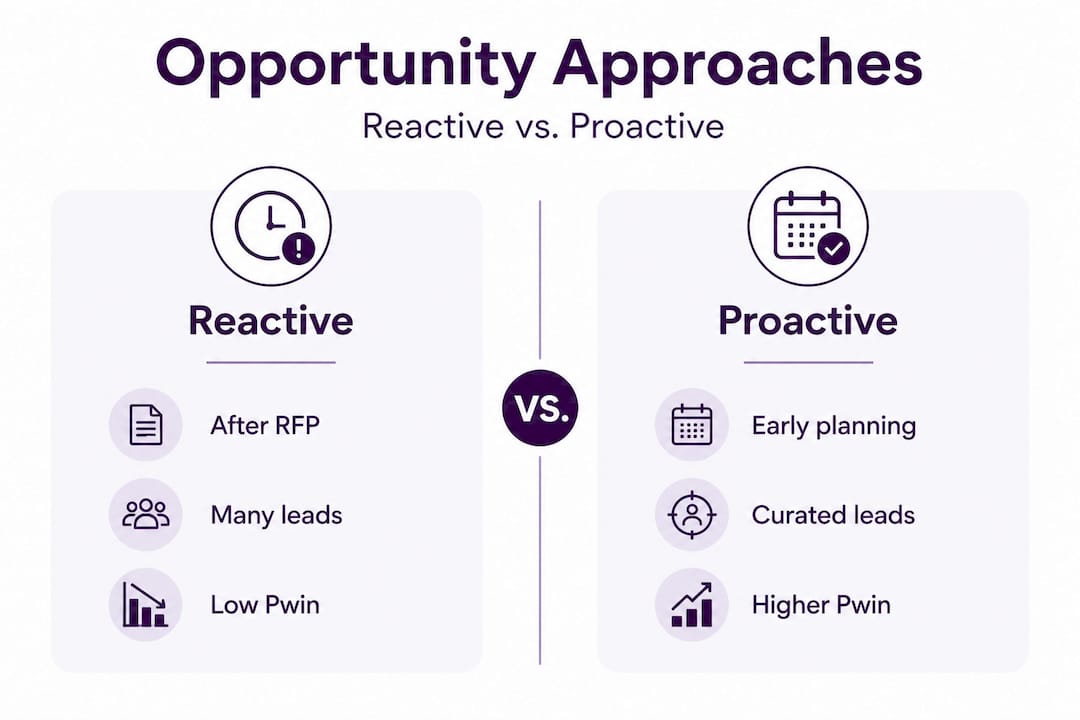 Opportunity Approaches

Reactive vs. Proactive

Reactive

After RFP

Many leads

Low Pwin

VS.

Proactive

Early planning

Curated leads

Higher Pwin